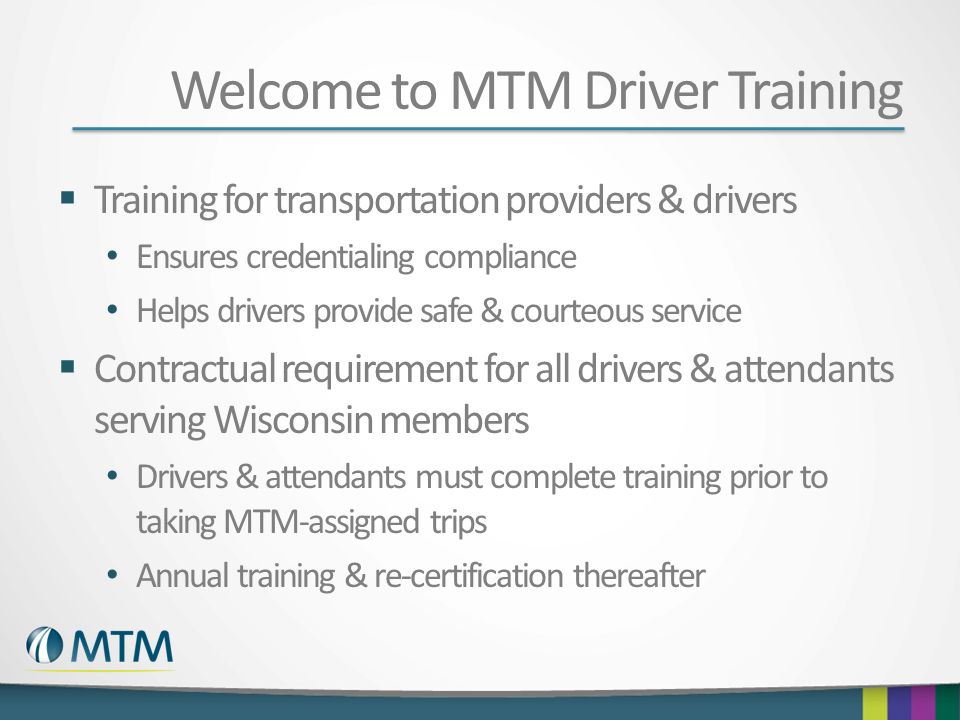 Welcome to MTM Driver Training

▪ Training for transportation providers & drivers

• Ensures credentialing compliance

• Helps drivers provide safe & courteous service

▪ Contractual requirement for all drivers & attendants serving Wisconsin members

• Drivers & attendants must complete training prior to taking MTM-assigned trips

• Annual training & re-certification thereafter

MTM